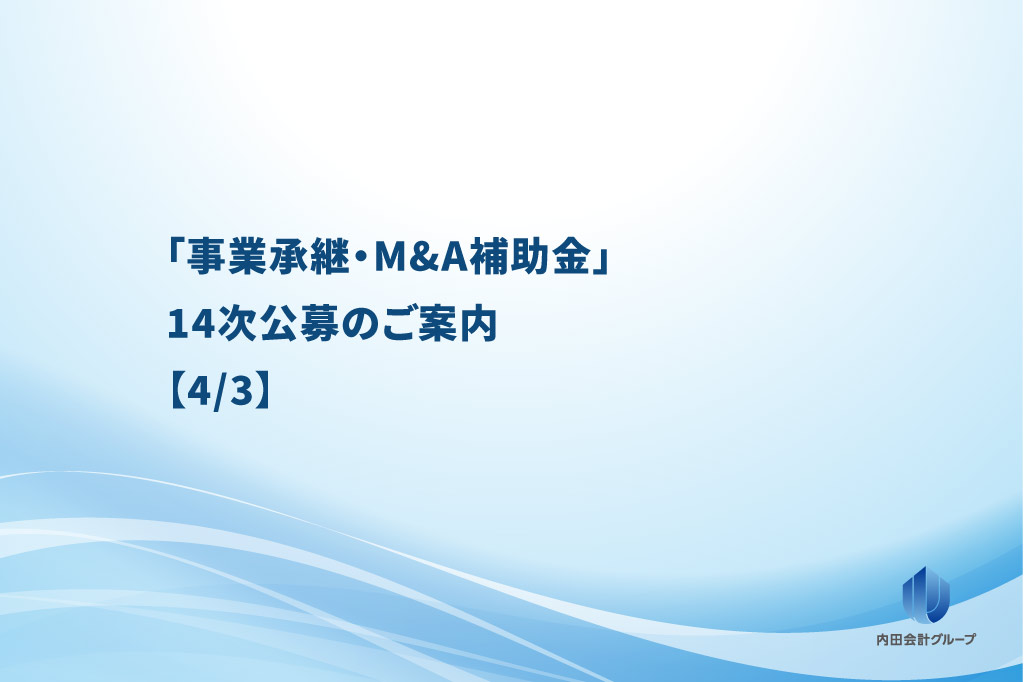 「事業承継・M&A補助金」
14次公募のご案内
【4/3】

内田会計グループ